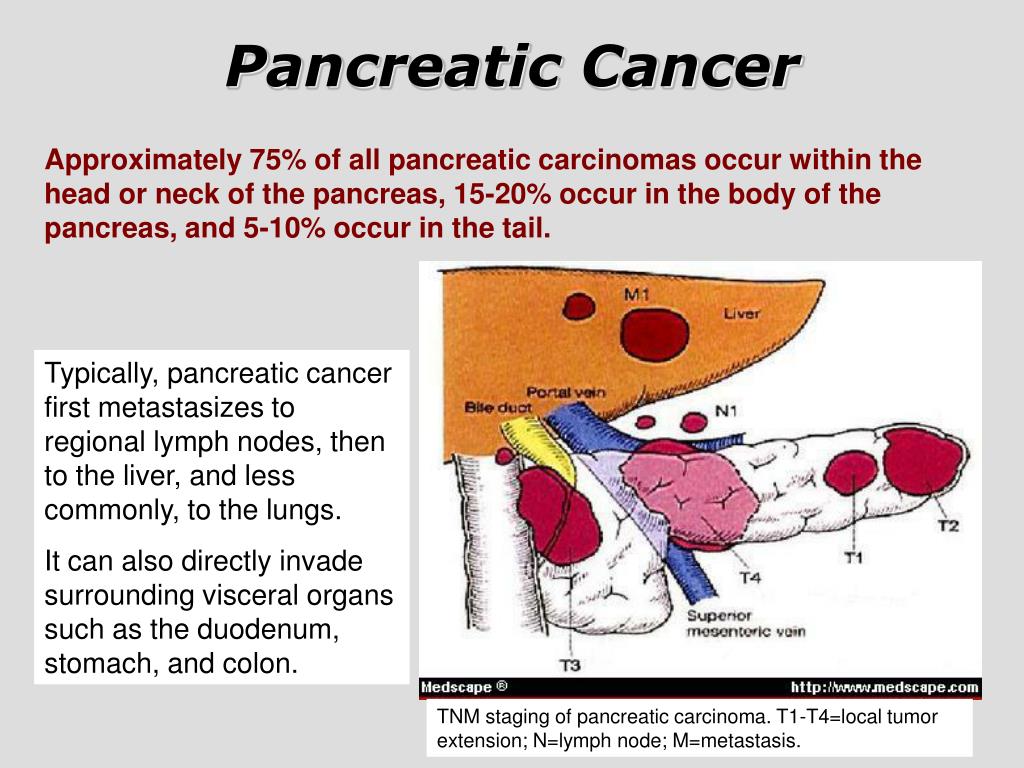 Pancreatic Cancer

Approximately 75% of all pancreatic carcinomas occur within the head or neck of the pancreas, 15-20% occur in the body of the pancreas, and 5-10% occur in the tail.

Typically, pancreatic cancer first metastasizes to regional lymph nodes, then to the liver, and less commonly, to the lungs.

It can also directly invade surrounding visceral organs such as the duodenum, stomach, and colon.

M1
Liver
Portal vein
Bile duct
N1
T2
T1
T4
Superior mesenteric vein
T3
Medscape ®
http://www.medscape.com

TNM staging of pancreatic carcinoma. T1-T4=local tumor extension; N=lymph node; M=metastasis.